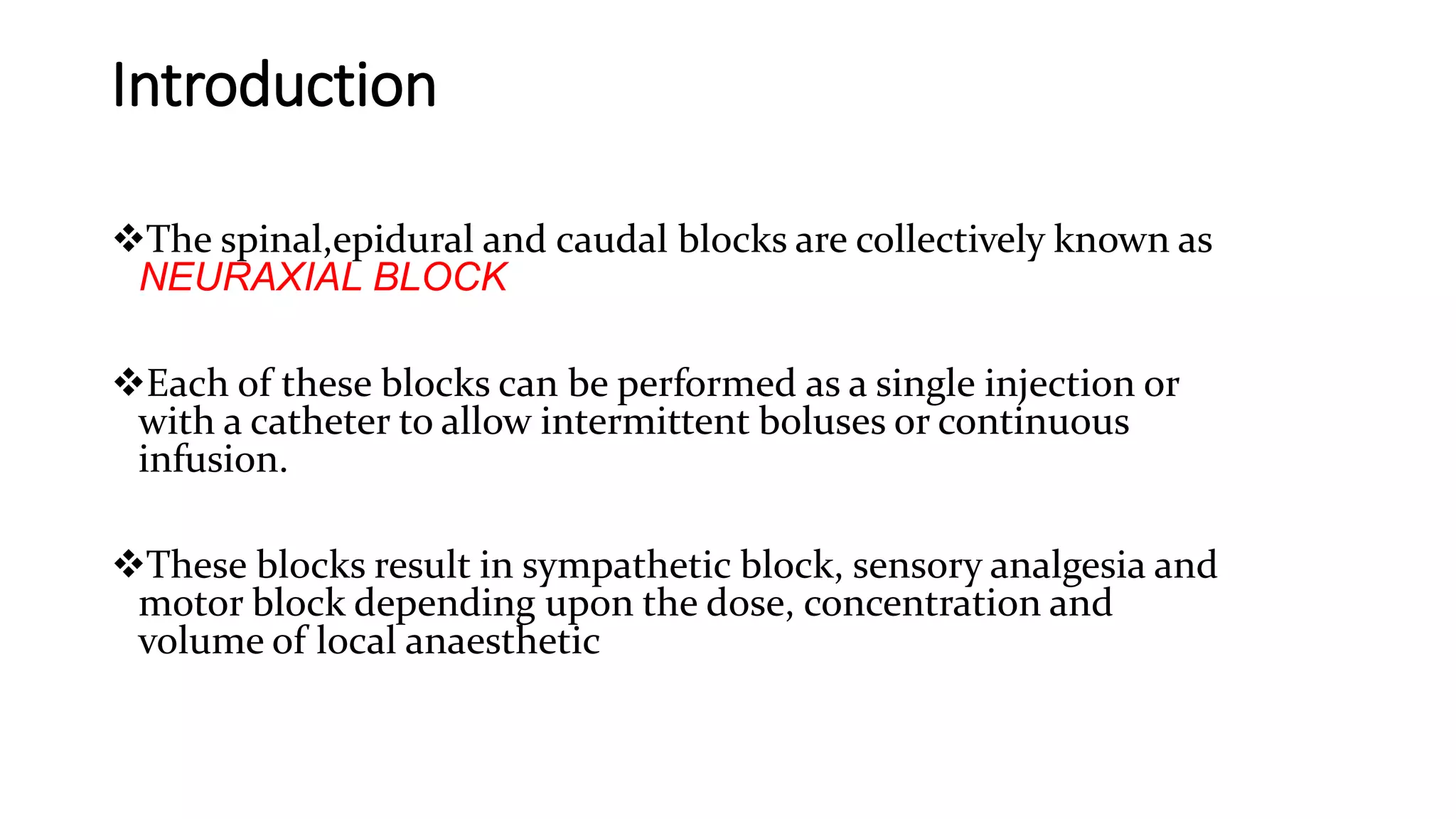 Introduction

❖The spinal,epidural and caudal blocks are collectively known as NEURAXIAL BLOCK

❖Each of these blocks can be performed as a single injection or with a catheter to allow intermittent boluses or continuous infusion.

❖These blocks result in sympathetic block, sensory analgesia and motor block depending upon the dose, concentration and volume of local anaesthetic